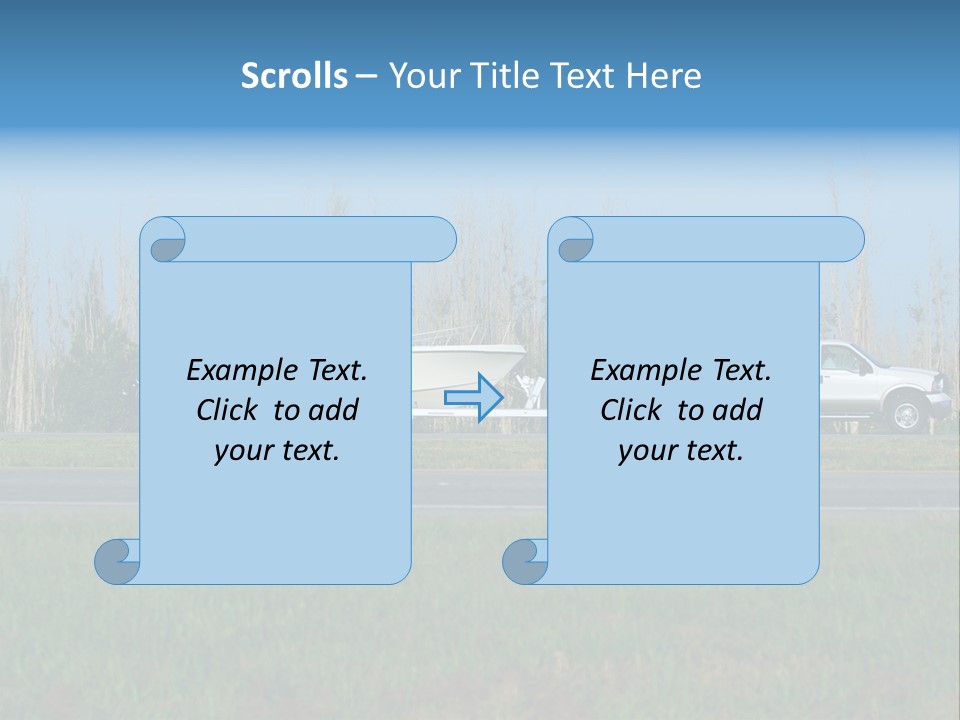 Scrolls – Your Title Text Here

Example Text. Click to add your text.

Example Text. Click to add your text.